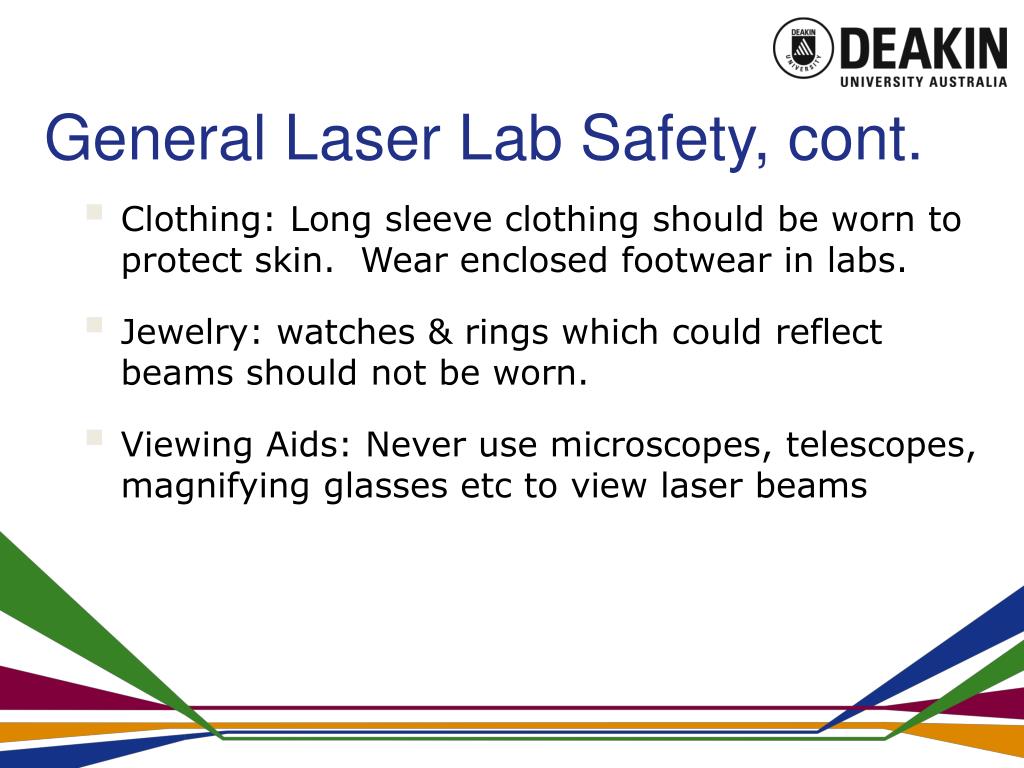 DEAKIN UNIVERSITY

DEAKIN
UNIVERSITY AUSTRALIA

General Laser Lab Safety, cont.

Clothing: Long sleeve clothing should be worn to protect skin. Wear enclosed footwear in labs.

Jewelry: watches & rings which could reflect beams should not be worn.

Viewing Aids: Never use microscopes, telescopes, magnifying glasses etc to view laser beams